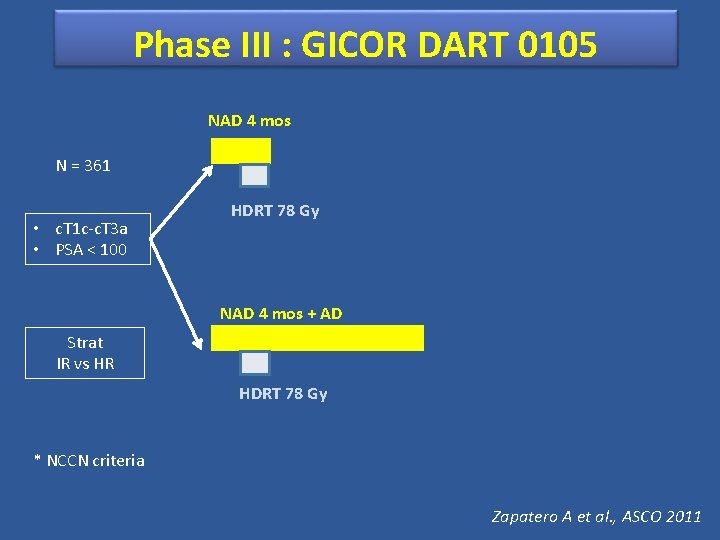 Phase III : GICOR DART 0105

N = 361

• cT1c-cT3a
• PSA < 100

Strat
IR vs HR

NAD 4 mos

HDRT 78 Gy

NAD 4 mos + AD

HDRT 78 Gy

* NCCN criteria

Zapatero A et al., ASCO 2011